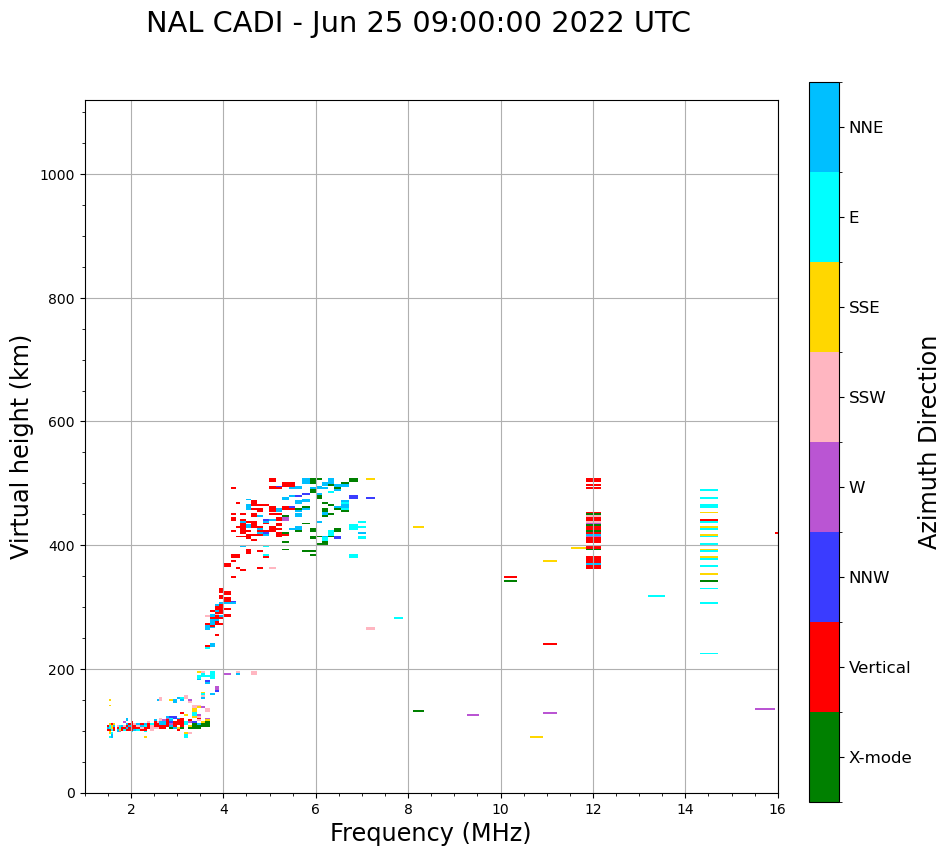 NAL CADI - Jun 25 09:00:00 2022 UTC

Virtual height (km)

1000
800
600
400
200
0

2
4
6
8
10
12
14
16

Frequency (MHz)

NNE
E
SSE
SSW
W
NNW
Vertical
X-mode

Azimuth Direction